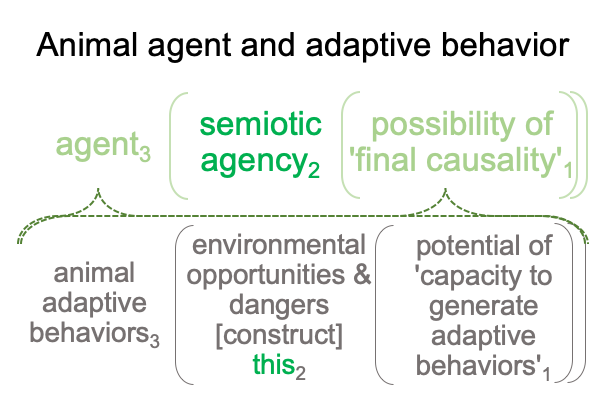 Animal agent and adaptive behavior

agent$_3$ ( semiotic agency$_2$ ( possibility of 'final causality'$_1$ ))

animal adaptive behaviors$_3$ ( environmental opportunities & dangers [construct] this$_2$ ( potential of 'capacity to generate adaptive behaviors'$_1$ ))